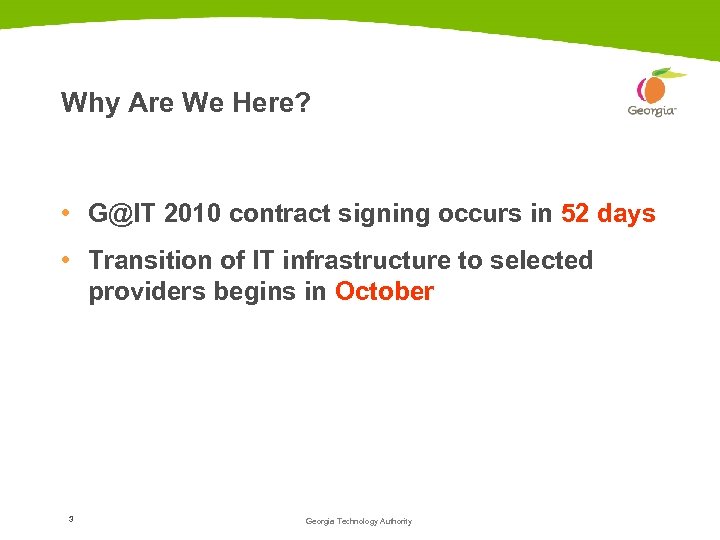 Why Are We Here?

Georgia

• G@IT 2010 contract signing occurs in 52 days

• Transition of IT infrastructure to selected providers begins in October

3

Georgia Technology Authority